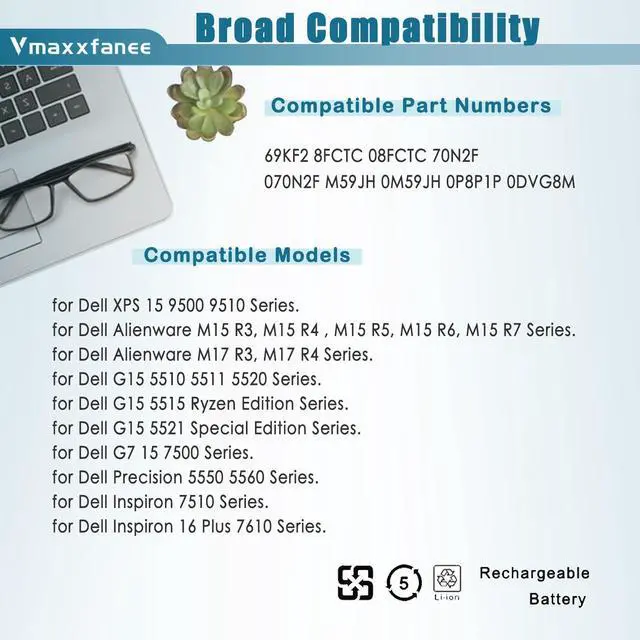 Vmaxxfanee

Broad Compatibility

Compatible Part Numbers

69KF2 8FCTC 08FCTC 70N2F
070N2F M59JH 0M59JH 0P8P1P 0DVG8M

Compatible Models

for Dell XPS 15 9500 9510 Series.
for Dell Alienware M15 R3, M15 R4 , M15 R5, M15 R6, M15 R7 Series.
for Dell Alienware M17 R3, M17 R4 Series.
for Dell G15 5510 5511 5520 Series.
for Dell G15 5515 Ryzen Edition Series.
for Dell G15 5521 Special Edition Series.
for Dell G7 15 7500 Series.
for Dell Precision 5550 5560 Series.
for Dell Inspiron 7510 Series.
for Dell Inspiron 16 Plus 7610 Series.

5

Li-ion

Rechargeable Battery